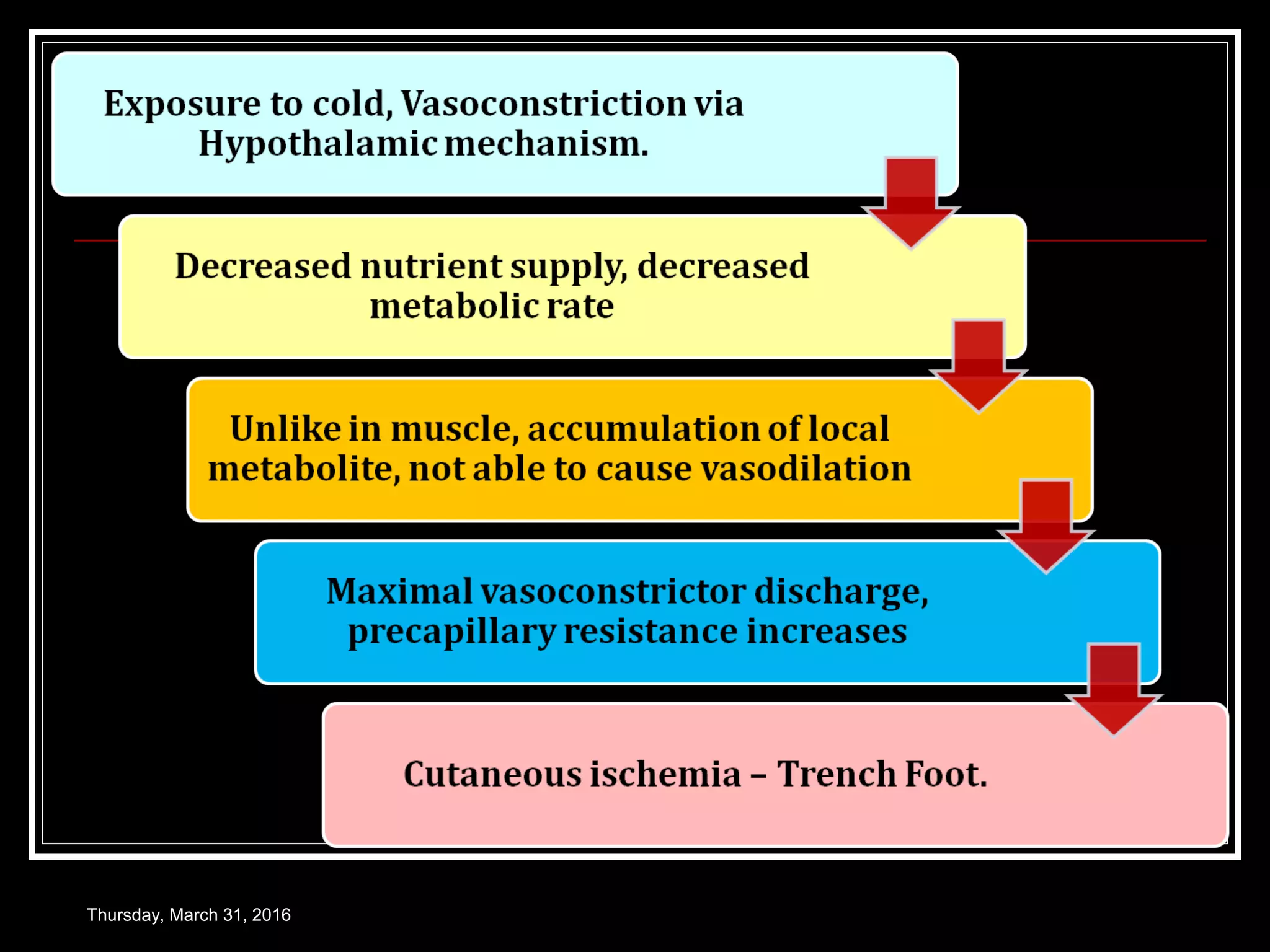 Exposure to cold, Vasoconstriction via Hypothalamic mechanism.

Decreased nutrient supply, decreased metabolic rate

Unlike in muscle, accumulation of local metabolite, not able to cause vasodilation

Maximal vasoconstrictor discharge, precapillary resistance increases

Cutaneous ischemia – Trench Foot.

Thursday, March 31, 2016